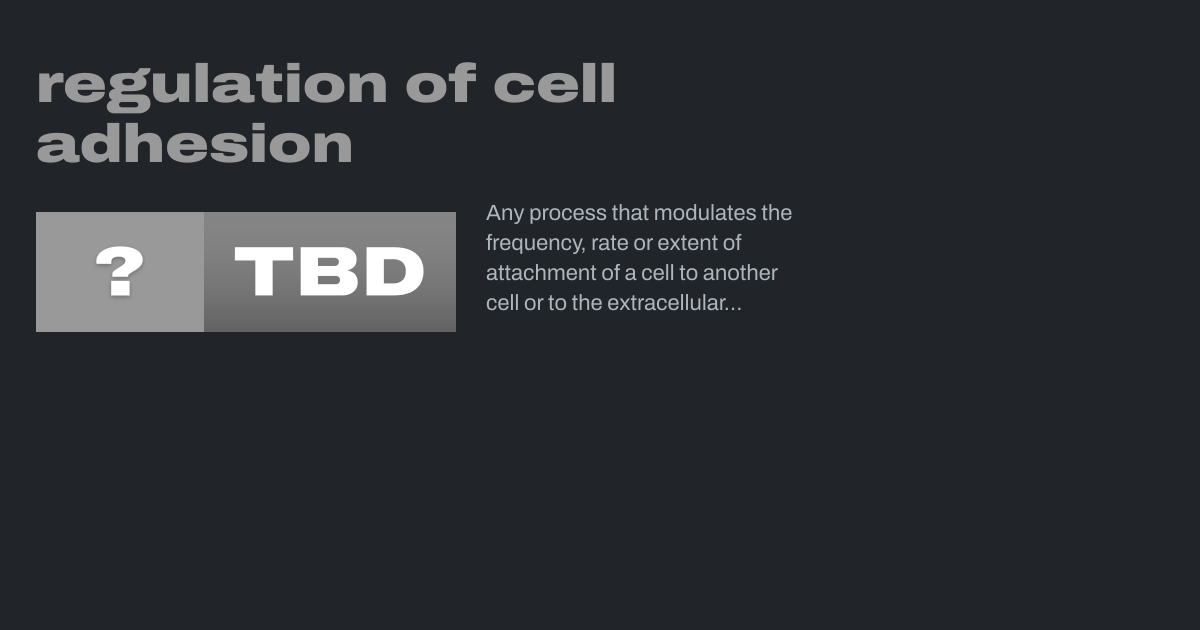 regulation of cell adhesion

?

TBD

Any process that modulates the frequency, rate or extent of attachment of a cell to another cell or to the extracellular...